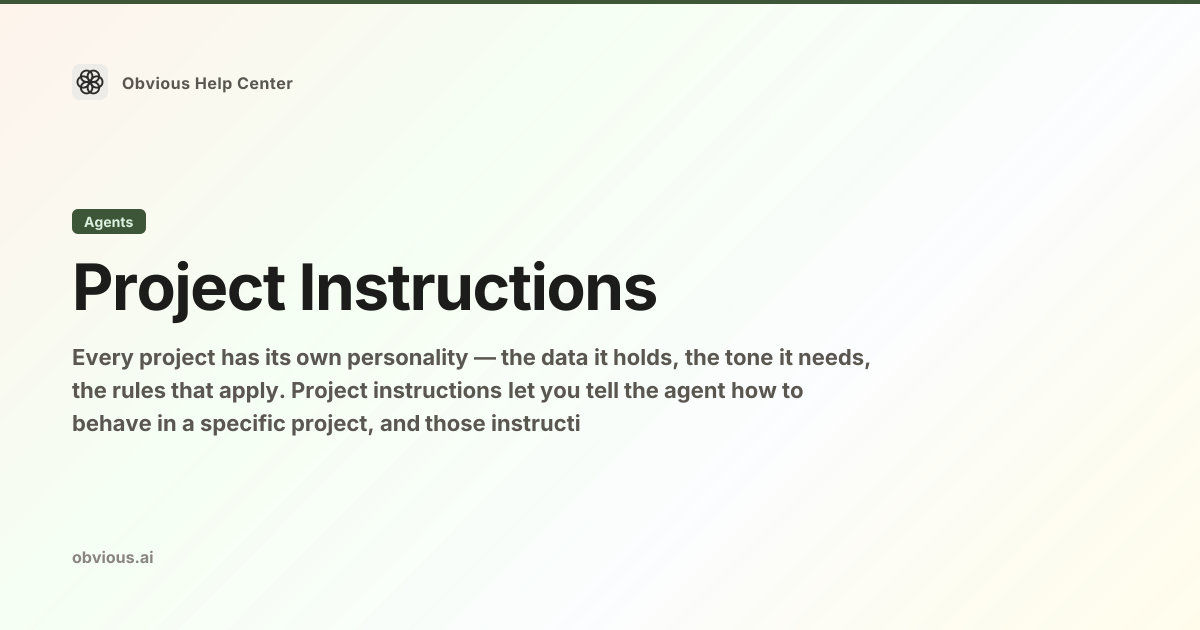 Obvious Help Center

Agents

Project Instructions

Every project has its own personality — the data it holds, the tone it needs, the rules that apply. Project instructions let you tell the agent how to behave in a specific project, and those instructi

obvious.ai